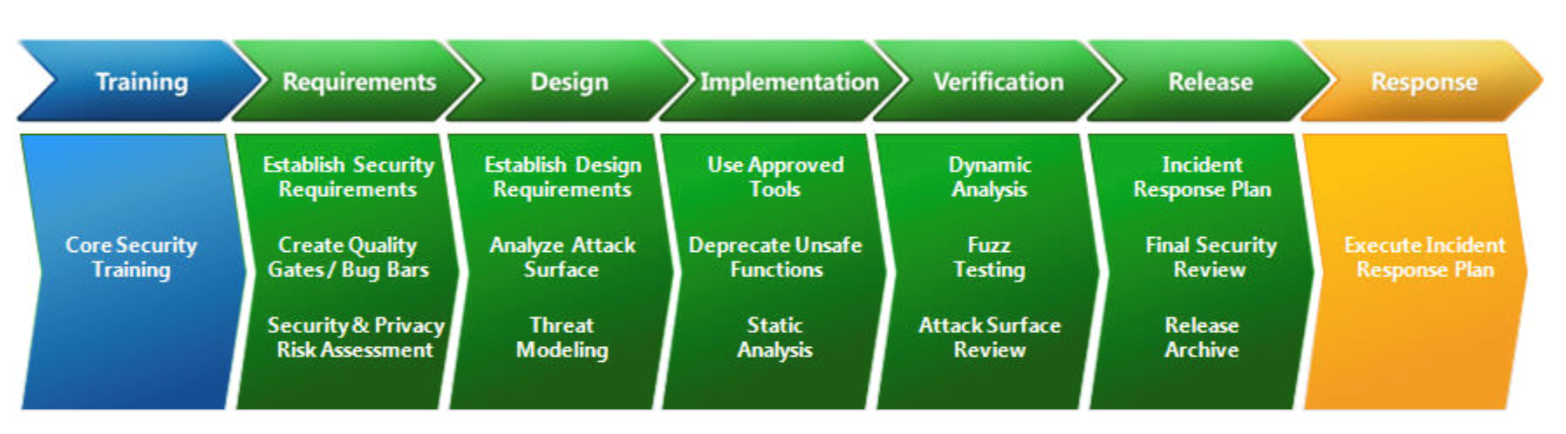 Training

Core Security Training

Requirements

Establish Security Requirements

Create Quality Gates / Bug Bars

Security & Privacy Risk Assessment

Design

Establish Design Requirements

Analyze Attack Surface

Threat Modeling

Implementation

Use Approved Tools

Deprecate Unsafe Functions

Static Analysis

Verification

Dynamic Analysis

Fuzz Testing

Attack Surface Review

Release

Incident Response Plan

Final Security Review

Release Archive

Response

Execute Incident Response Plan